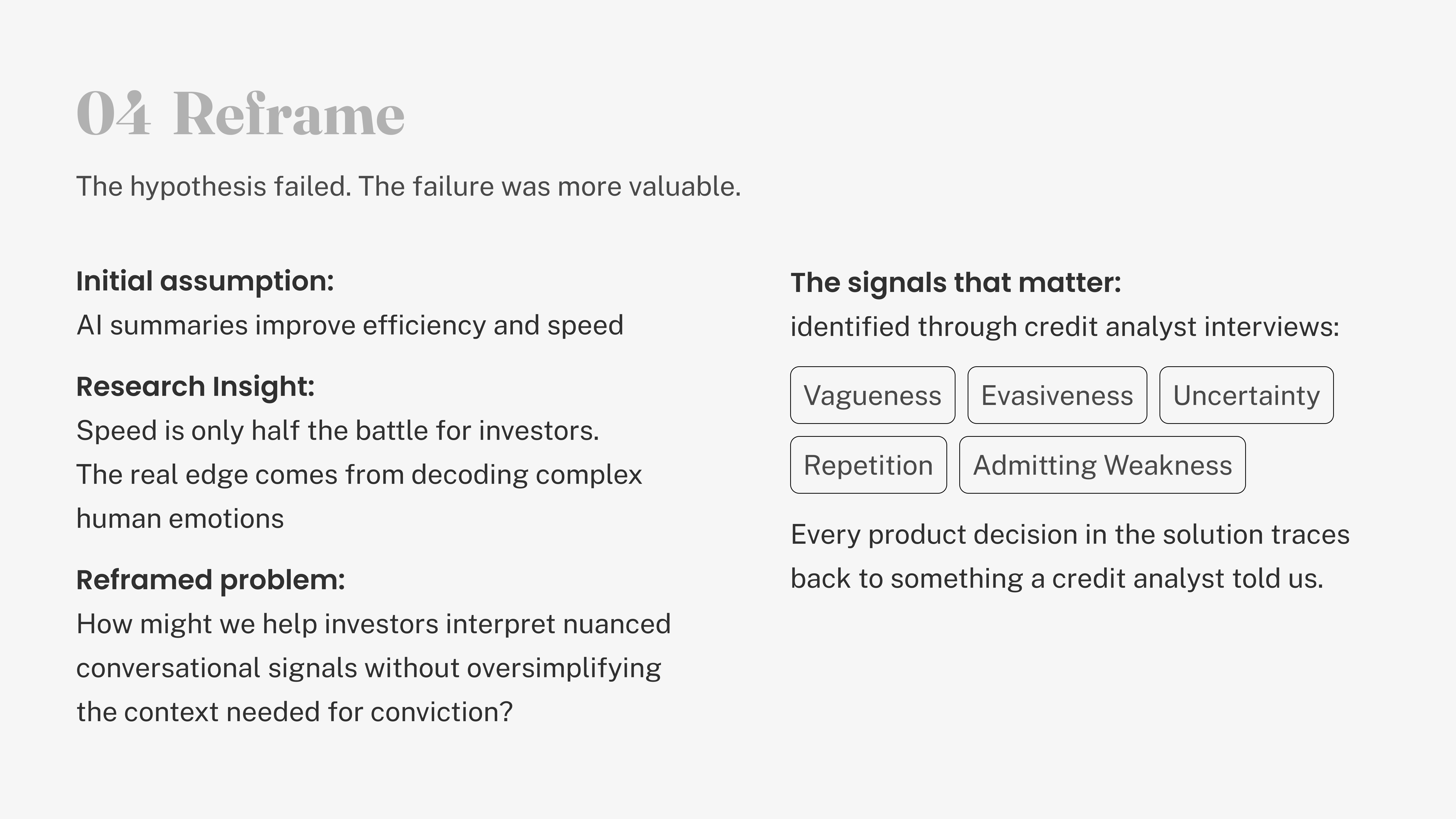 04 Reframe

The hypothesis failed. The failure was more valuable.

Initial assumption:
AI summaries improve efficiency and speed

Research Insight:
Speed is only half the battle for investors.
The real edge comes from decoding complex human emotions

Reframed problem:
How might we help investors interpret nuanced conversational signals without oversimplifying the context needed for conviction?

The signals that matter:
identified through credit analyst interviews:

Vagueness
Evasiveness
Uncertainty
Repetition
Admitting Weakness

Every product decision in the solution traces back to something a credit analyst told us.